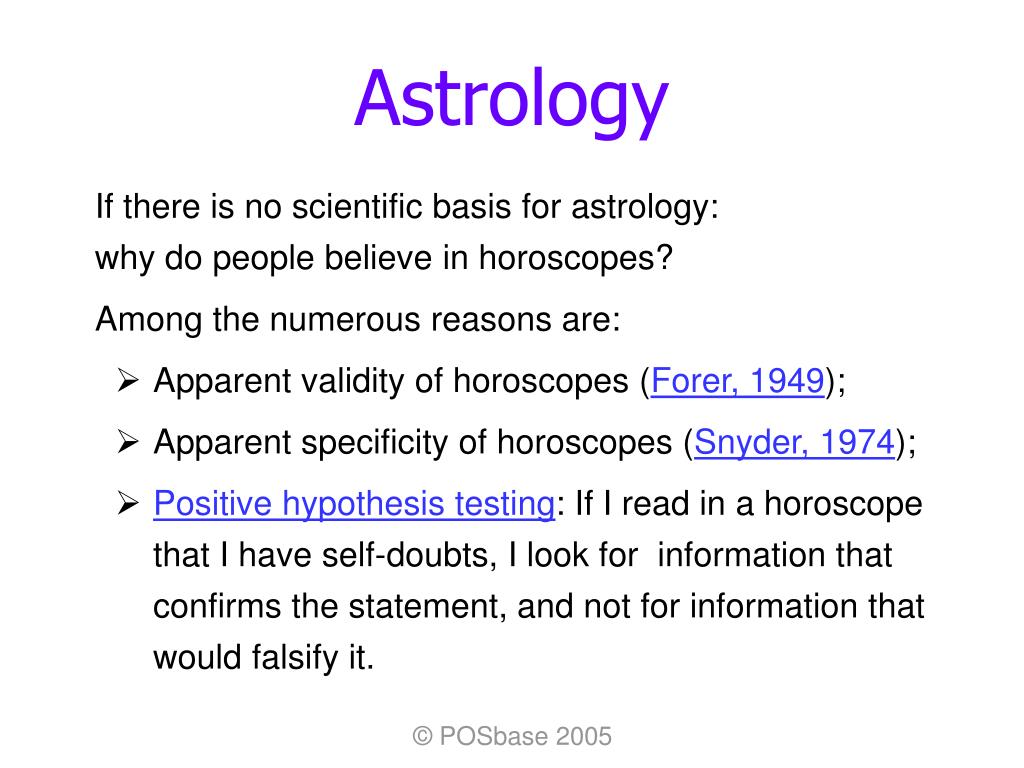 Astrology

If there is no scientific basis for astrology:
why do people believe in horoscopes?

Among the numerous reasons are:

➢ Apparent validity of horoscopes (Forer, 1949);

➢ Apparent specificity of horoscopes (Snyder, 1974);

➢ Positive hypothesis testing: If I read in a horoscope that I have self-doubts, I look for information that confirms the statement, and not for information that would falsify it.

© POSbase 2005